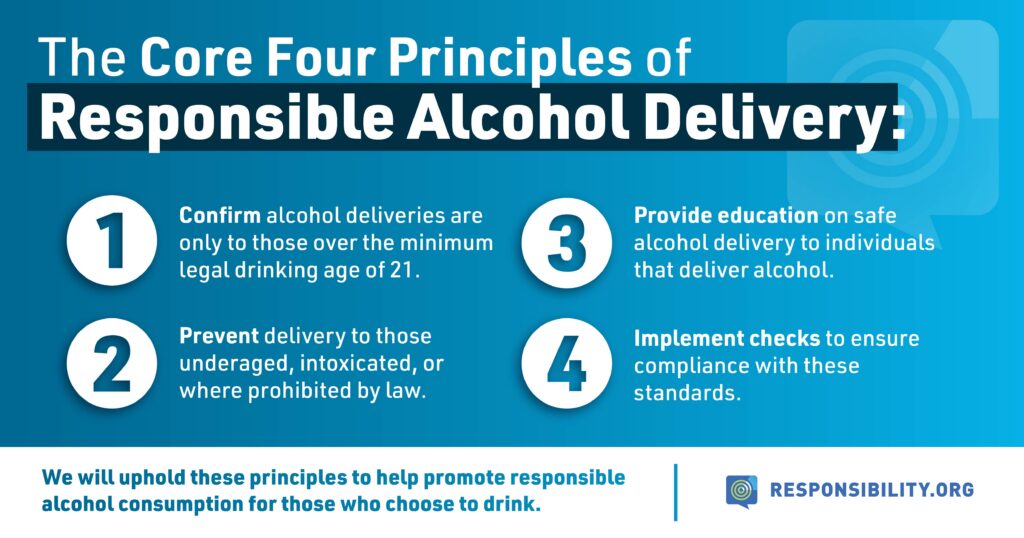 The Core Four Principles of Responsible Alcohol Delivery:

1 Confirm alcohol deliveries are only to those over the minimum legal drinking age of 21.

2 Prevent delivery to those underaged, intoxicated, or where prohibited by law.

3 Provide education on safe alcohol delivery to individuals that deliver alcohol.

4 Implement checks to ensure compliance with these standards.

We will uphold these principles to help promote responsible alcohol consumption for those who choose to drink.

RESPONSIBILITY.ORG